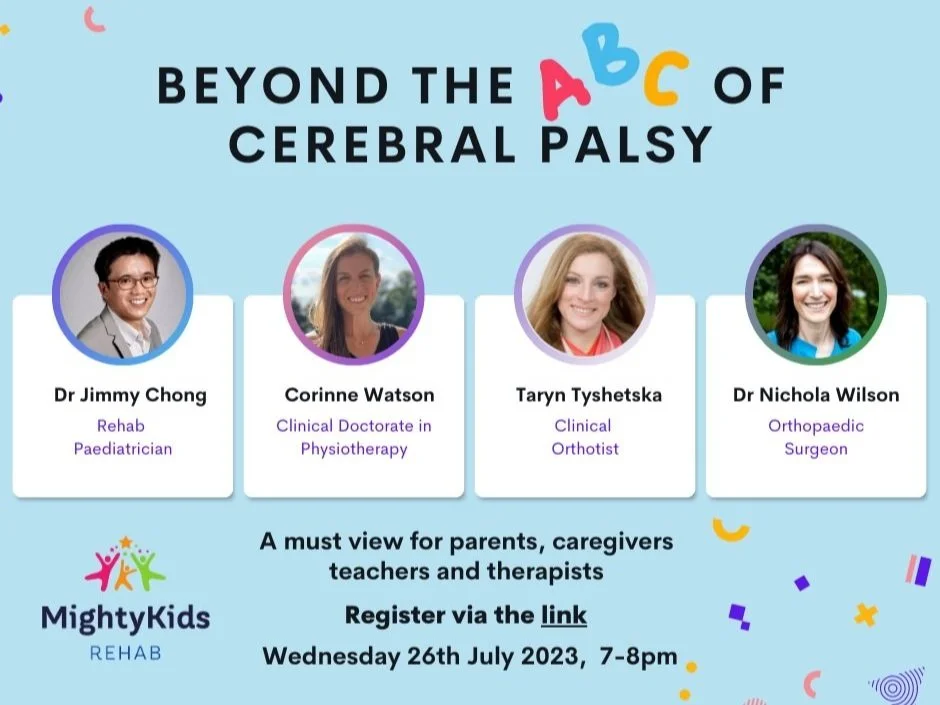 BEYOND THE ABC OF CEREBRAL PALSY

Dr Jimmy Chong
Rehab Paediatrician

Corinne Watson
Clinical Doctorate in Physiotherapy

Taryn Tyshetska
Clinical Orthotist

Dr Nichola Wilson
Orthopaedic Surgeon

MightyKids
REHAB

A must view for parents, caregivers teachers and therapists

Register via the link

Wednesday 26th July 2023, 7-8pm